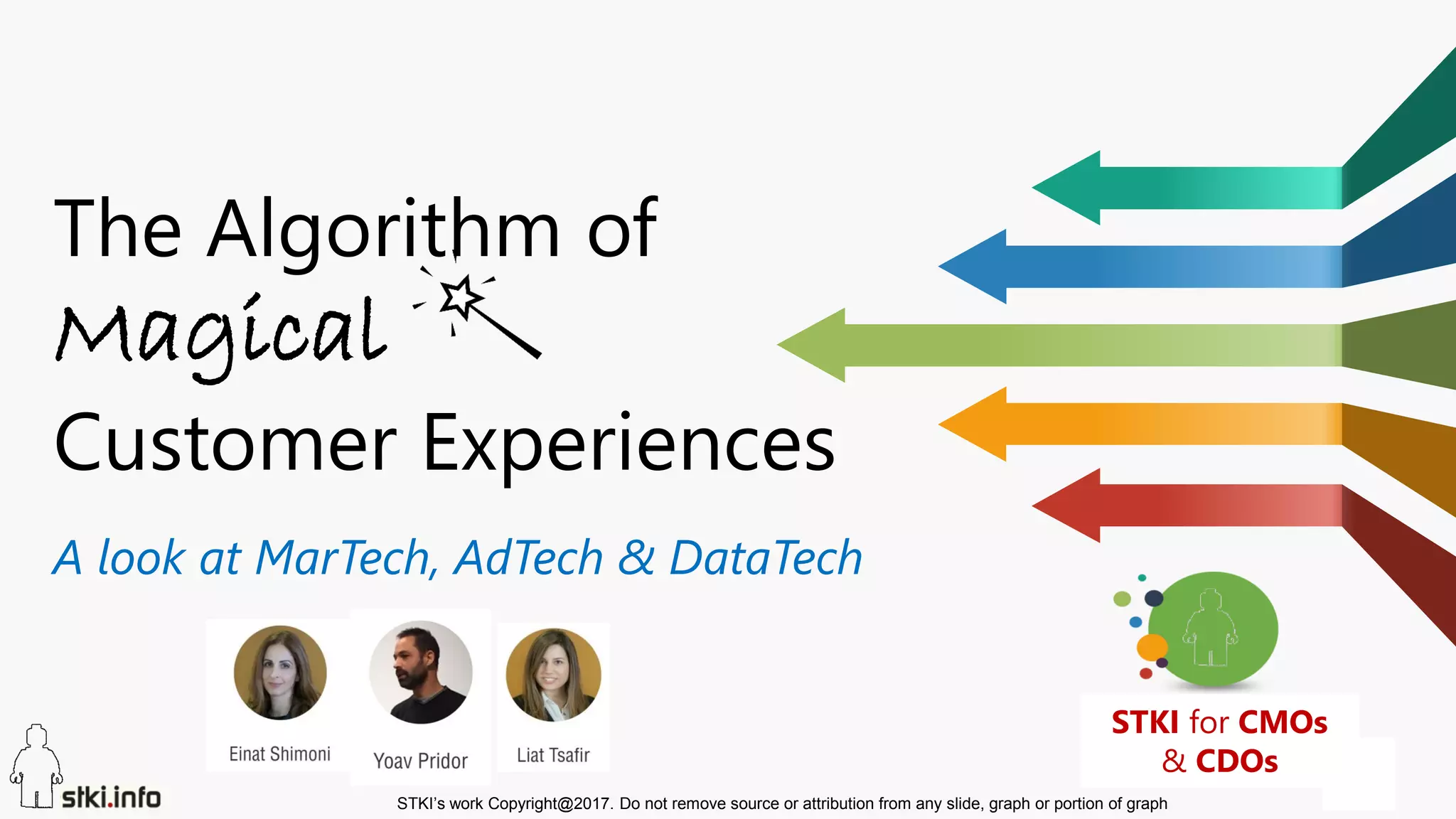 The Algorithm of
Magical
Customer Experiences

A look at MarTech, AdTech & DataTech

Einat Shimoni

Yoav Pridor

Liat Tsafir

STKI for CMOs & CDOs

stki.info

STKI's work Copyright@2017. Do not remove source or attribution from any slide, graph or portion of graph